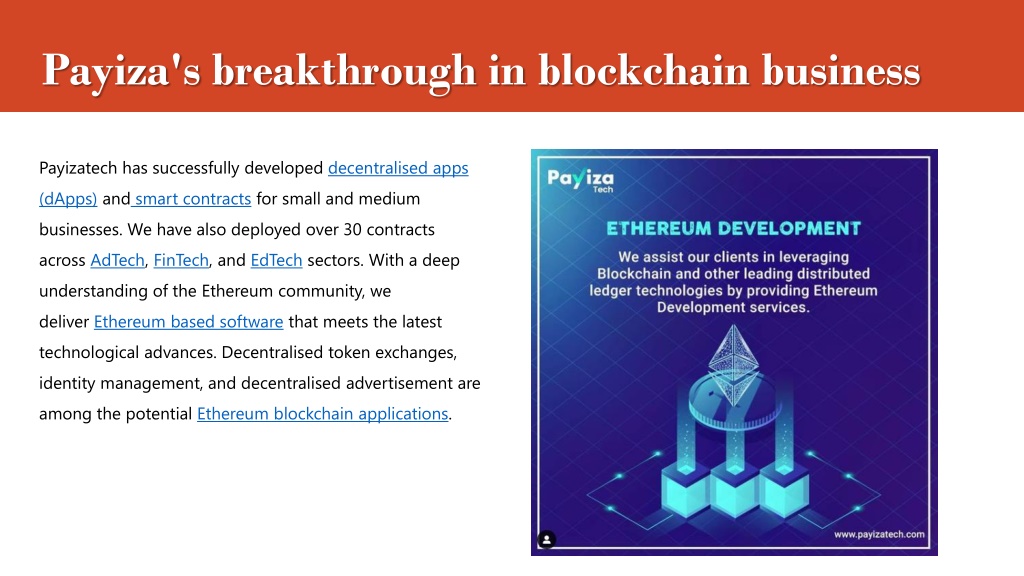 Payiza's breakthrough in blockchain business

Payizatech has successfully developed decentralised apps (dApps) and smart contracts for small and medium businesses. We have also deployed over 30 contracts across AdTech, FinTech, and EdTech sectors. With a deep understanding of the Ethereum community, we deliver Ethereum based software that meets the latest technological advances. Decentralised token exchanges, identity management, and decentralised advertisement are among the potential Ethereum blockchain applications.

Payiza Tech

ETHEREUM DEVELOPMENT

We assist our clients in leveraging Blockchain and other leading distributed ledger technologies by providing Ethereum Development services.

www.payizatech.com